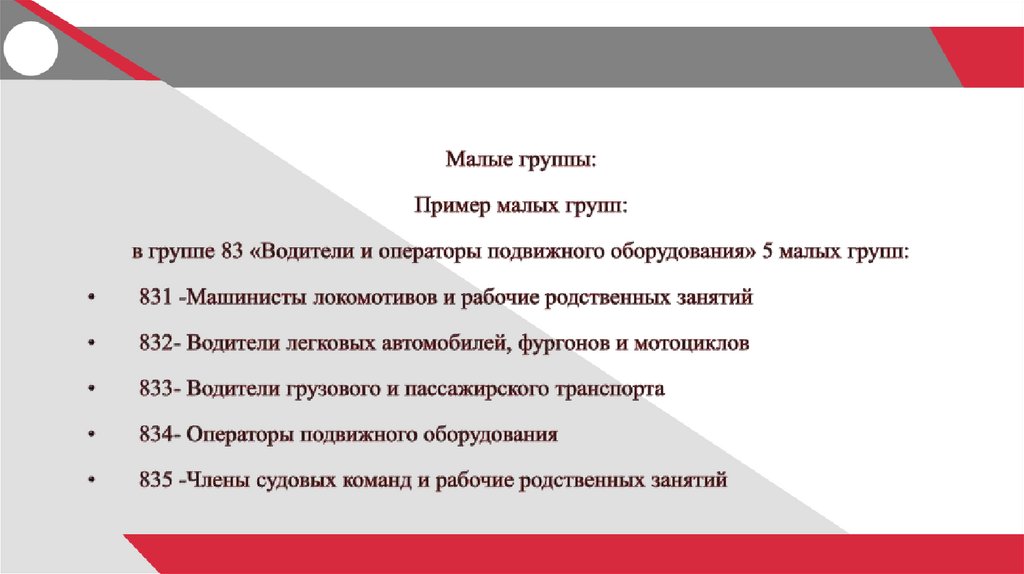 Малые группы:

Пример малых групп:

в группе 83 «Водители и операторы подвижного оборудования» 5 малых групп:

• 831 -Машинисты локомотивов и рабочие родственных занятий

• 832- Водители легковых автомобилей, фургонов и мотоциклов

• 833- Водители грузового и пассажирского транспорта

• 834- Операторы подвижного оборудования

• 835 -Члены судовых команд и рабочие родственных занятий